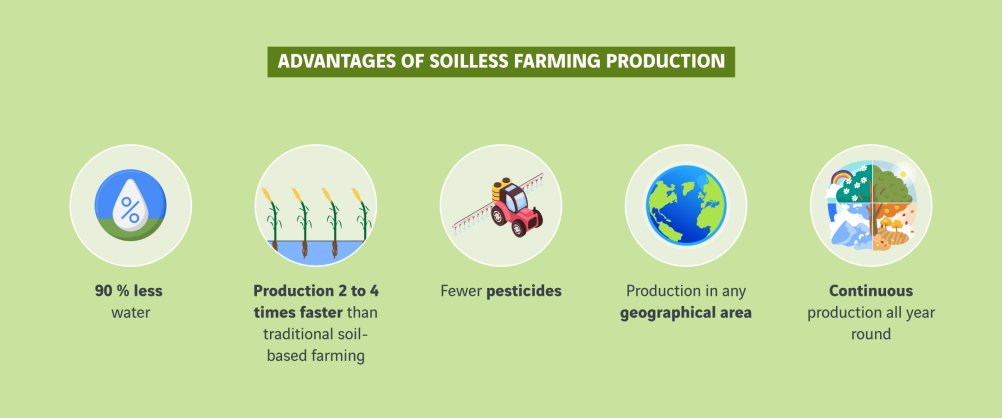 ADVANTAGES OF SOILLESS FARMING PRODUCTION

%

90 % less water

Production 2 to 4 times faster than traditional soil-based farming

Fewer pesticides

Production in any geographical area

Continuous production all year round